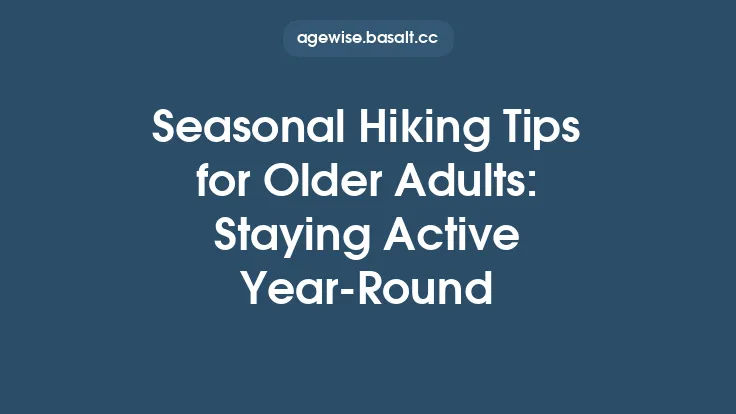 agewise.basalt.cc

Seasonal Hiking Tips for Older Adults: Staying Active Year-Round